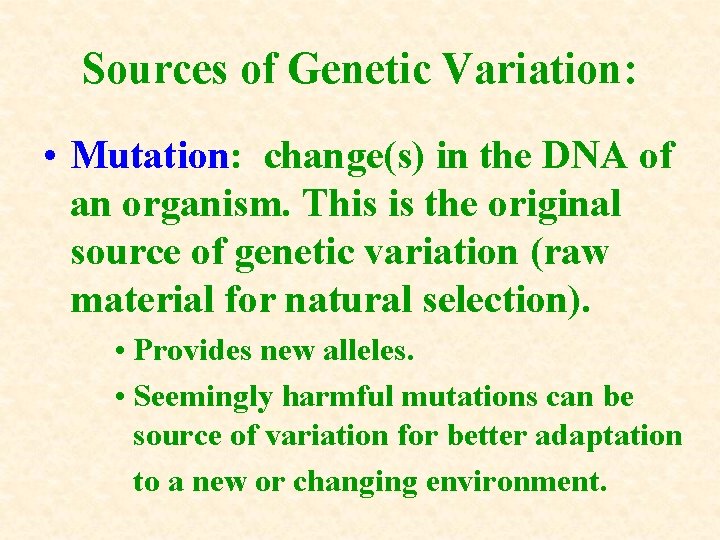 Sources of Genetic Variation:

• Mutation: change(s) in the DNA of an organism. This is the original source of genetic variation (raw material for natural selection).

• Provides new alleles.

• Seemingly harmful mutations can be source of variation for better adaptation to a new or changing environment.